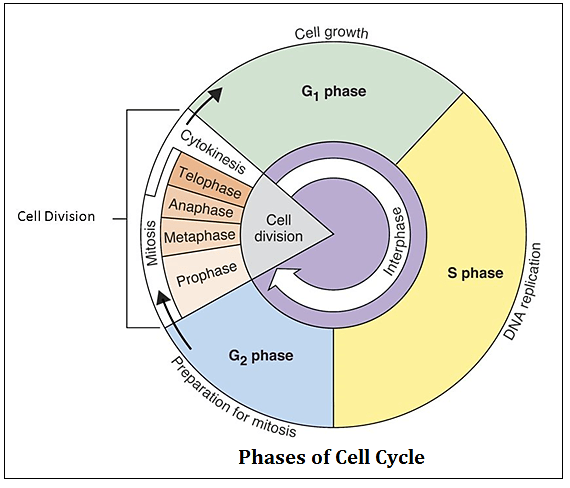 Cell growth

$G_1$ phase

Cytokinesis

Telophase

Anaphase

Metaphase

Prophase

Mitosis

Cell Division

Cell division

Interphase

S phase

DNA replication

$G_2$ phase

Preparation for mitosis

Phases of Cell Cycle